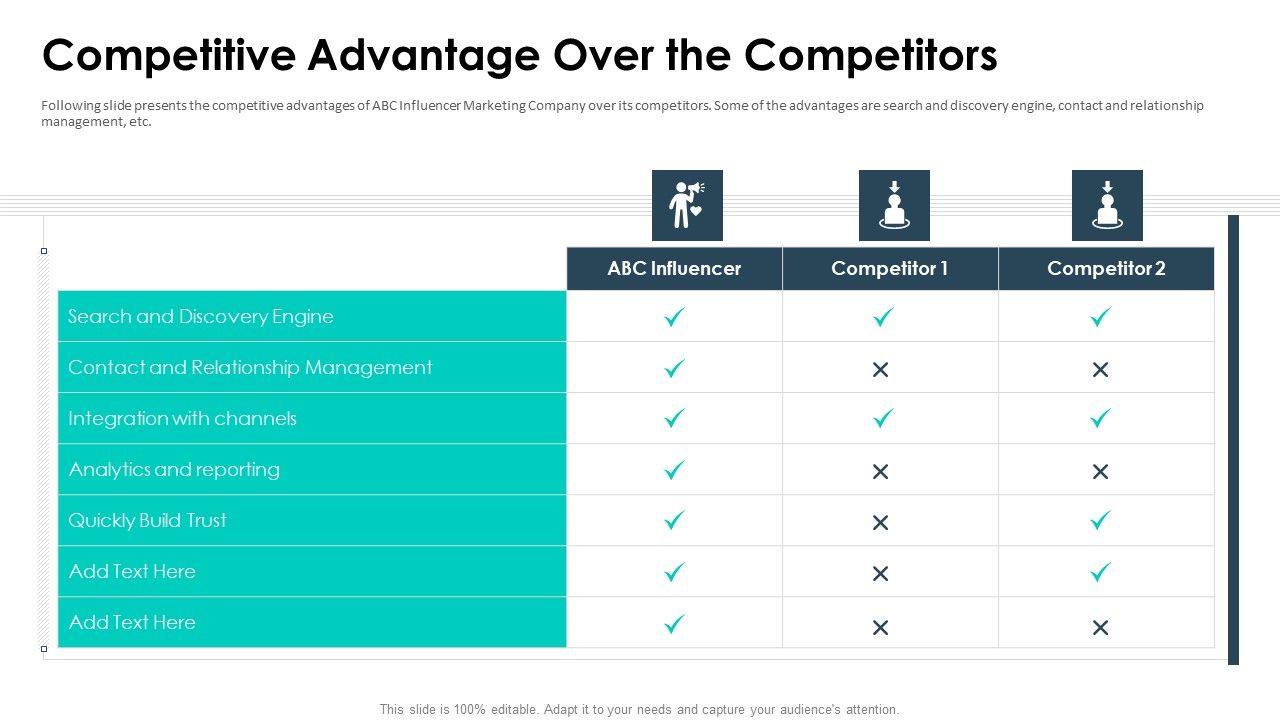 Competitive Advantage Over the Competitors

Following slide presents the competitive advantages of ABC Influencer Marketing Company over its competitors. Some of the advantages are search and discovery engine, contact and relationship management, etc.

| | ABC Influencer | Competitor 1 | Competitor 2 |
|---|---|---|---|
| Search and Discovery Engine | ✓ | ✓ | ✓ |
| Contact and Relationship Management | ✓ | ✕ | ✕ |
| Integration with channels | ✓ | ✓ | ✓ |
| Analytics and reporting | ✓ | ✕ | ✕ |
| Quickly Build Trust | ✓ | ✕ | ✓ |
| Add Text Here | ✓ | ✕ | ✓ |
| Add Text Here | ✓ | ✕ | ✕ |

This slide is 100% editable. Adapt it to your needs and capture your audience's attention.